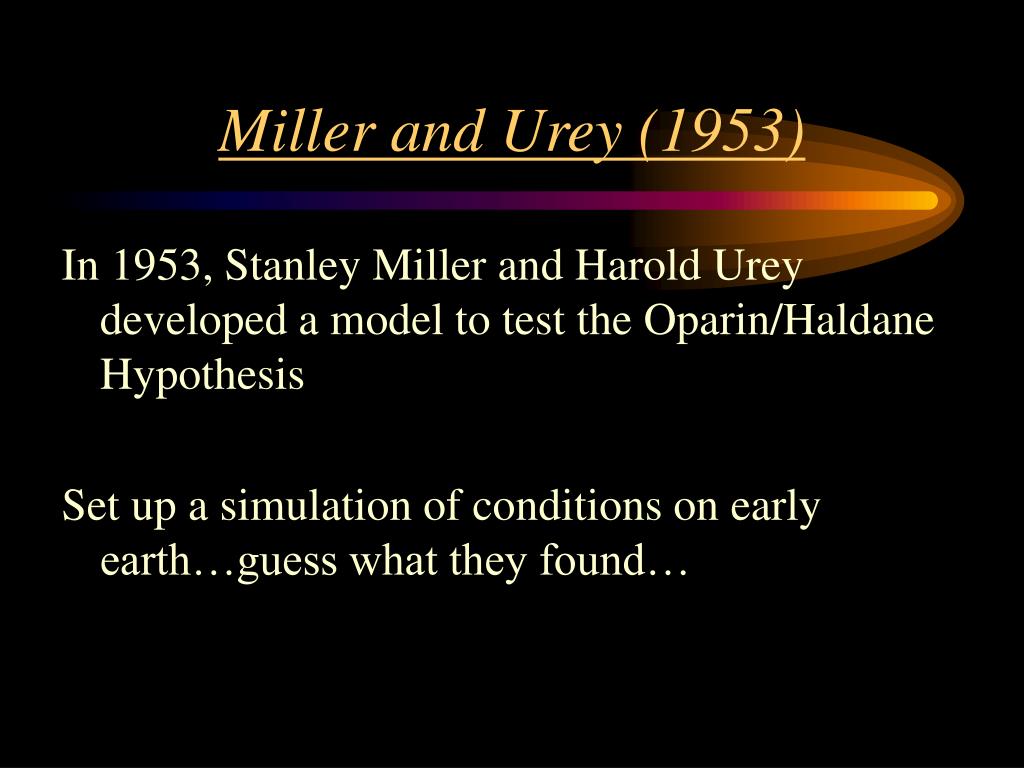 Miller and Urey (1953)

In 1953, Stanley Miller and Harold Urey developed a model to test the Oparin/Haldane Hypothesis

Set up a simulation of conditions on early earth…guess what they found…